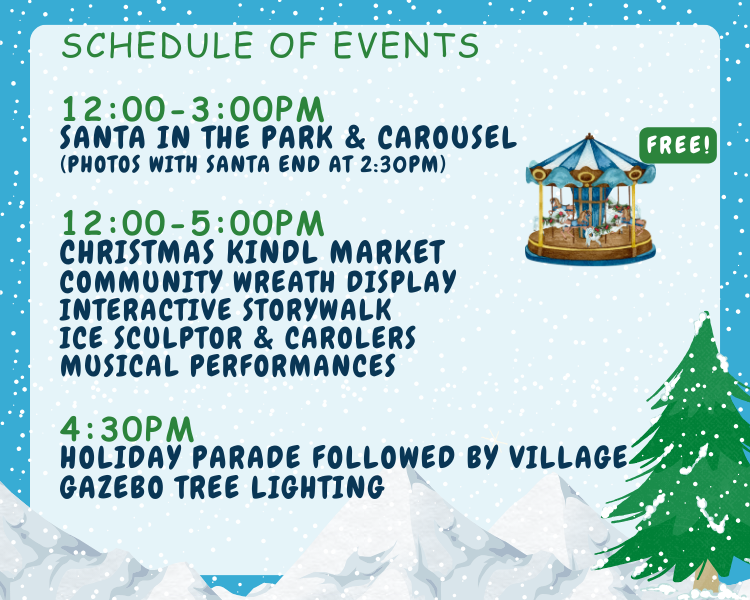 SCHEDULE OF EVENTS

12:00-3:00PM
SANTA IN THE PARK & CAROUSEL
(PHOTOS WITH SANTA END AT 2:30PM)

FREE!

12:00-5:00PM
CHRISTMAS KINDL MARKET
COMMUNITY WREATH DISPLAY
INTERACTIVE STORYWALK
ICE SCULPTOR & CAROLERS
MUSICAL PERFORMANCES

4:30PM
HOLIDAY PARADE FOLLOWED BY VILLAGE GAZEBO TREE LIGHTING